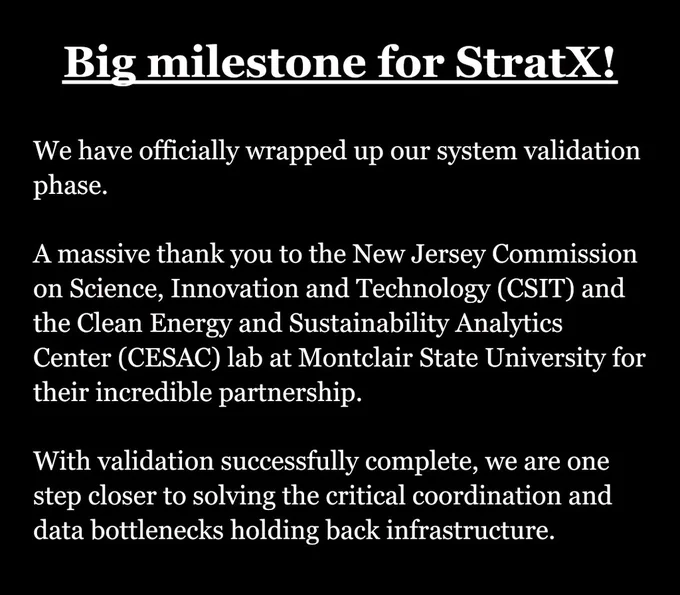 Big milestone for StratX!

We have officially wrapped up our system validation phase.

A massive thank you to the New Jersey Commission on Science, Innovation and Technology (CSIT) and the Clean Energy and Sustainability Analytics Center (CESAC) lab at Montclair State University for their incredible partnership.

With validation successfully complete, we are one step closer to solving the critical coordination and data bottlenecks holding back infrastructure.